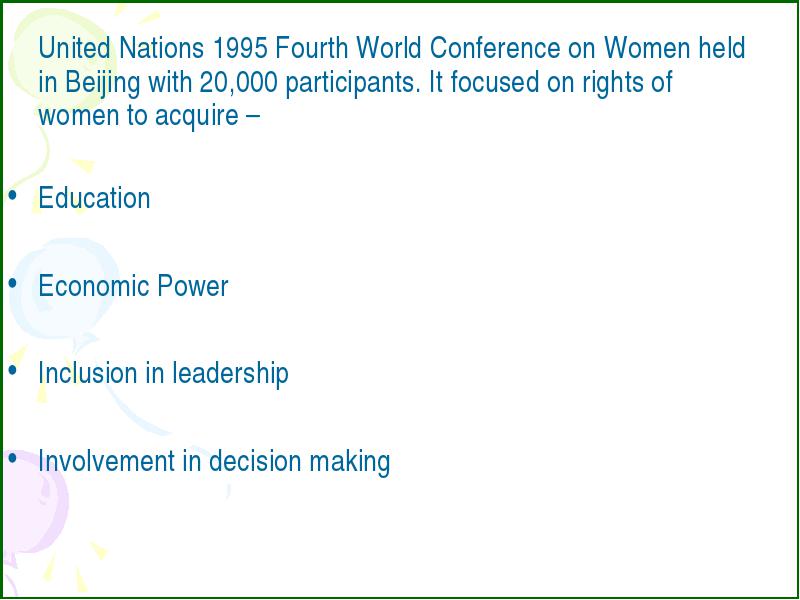 United Nations 1995 Fourth World Conference on Women held in Beijing with 20,000 participants. It focused on rights of women to acquire –

• Education

• Economic Power

• Inclusion in leadership

• Involvement in decision making